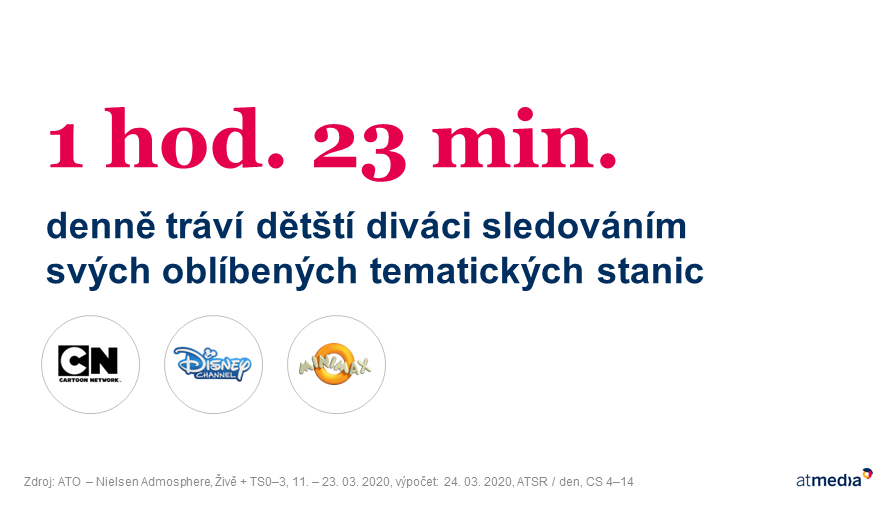 1 hod. 23 min.

denně tráví dětští diváci sledováním svých oblíbených tematických stanic

CN CARTOON NETWORK

Disney CHANNEL

MINIMAX

Zdroj: ATO – Nielsen Admosphere, Živě + TS0–3, 11. – 23. 03. 2020, výpočet: 24. 03. 2020, ATSR / den, CS 4–14

atmedia